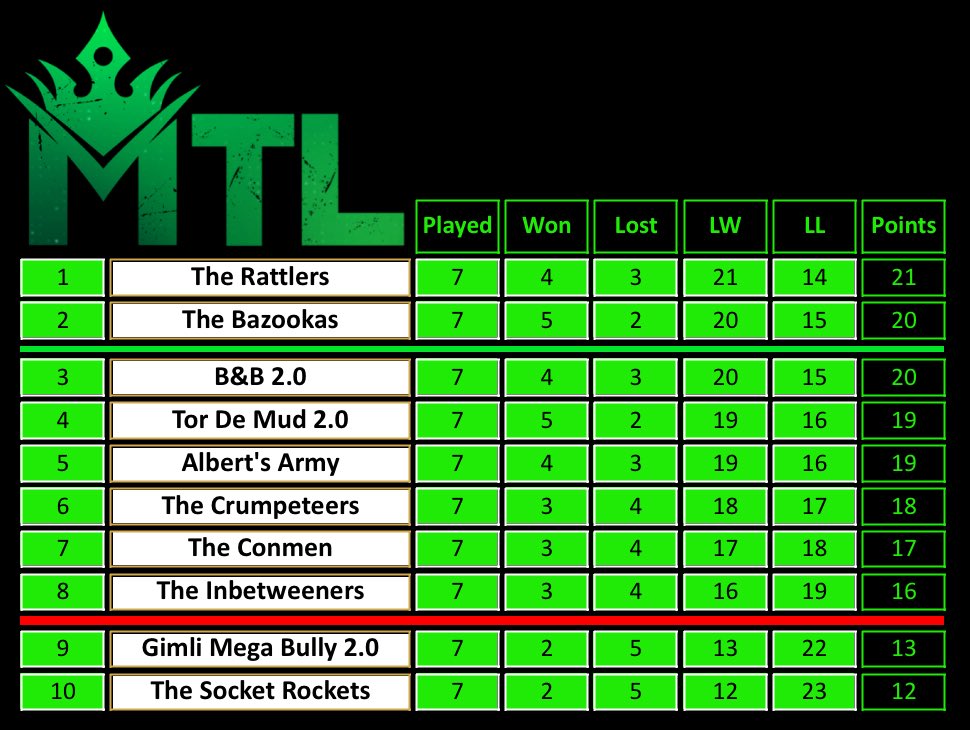 MTL

|  |  | Played | Won | Lost | LW | LL | Points |
|---|---|---|---|---|---|---|---|
| 1 | The Rattlers | 7 | 4 | 3 | 21 | 14 | 21 |
| 2 | The Bazookas | 7 | 5 | 2 | 20 | 15 | 20 |
| 3 | B&B 2.0 | 7 | 4 | 3 | 20 | 15 | 20 |
| 4 | Tor De Mud 2.0 | 7 | 5 | 2 | 19 | 16 | 19 |
| 5 | Albert's Army | 7 | 4 | 3 | 19 | 16 | 19 |
| 6 | The Crumpeteers | 7 | 3 | 4 | 18 | 17 | 18 |
| 7 | The Conmen | 7 | 3 | 4 | 17 | 18 | 17 |
| 8 | The Inbetweeners | 7 | 3 | 4 | 16 | 19 | 16 |
| 9 | Gimli Mega Bully 2.0 | 7 | 2 | 5 | 13 | 22 | 13 |
| 10 | The Socket Rockets | 7 | 2 | 5 | 12 | 23 | 12 |